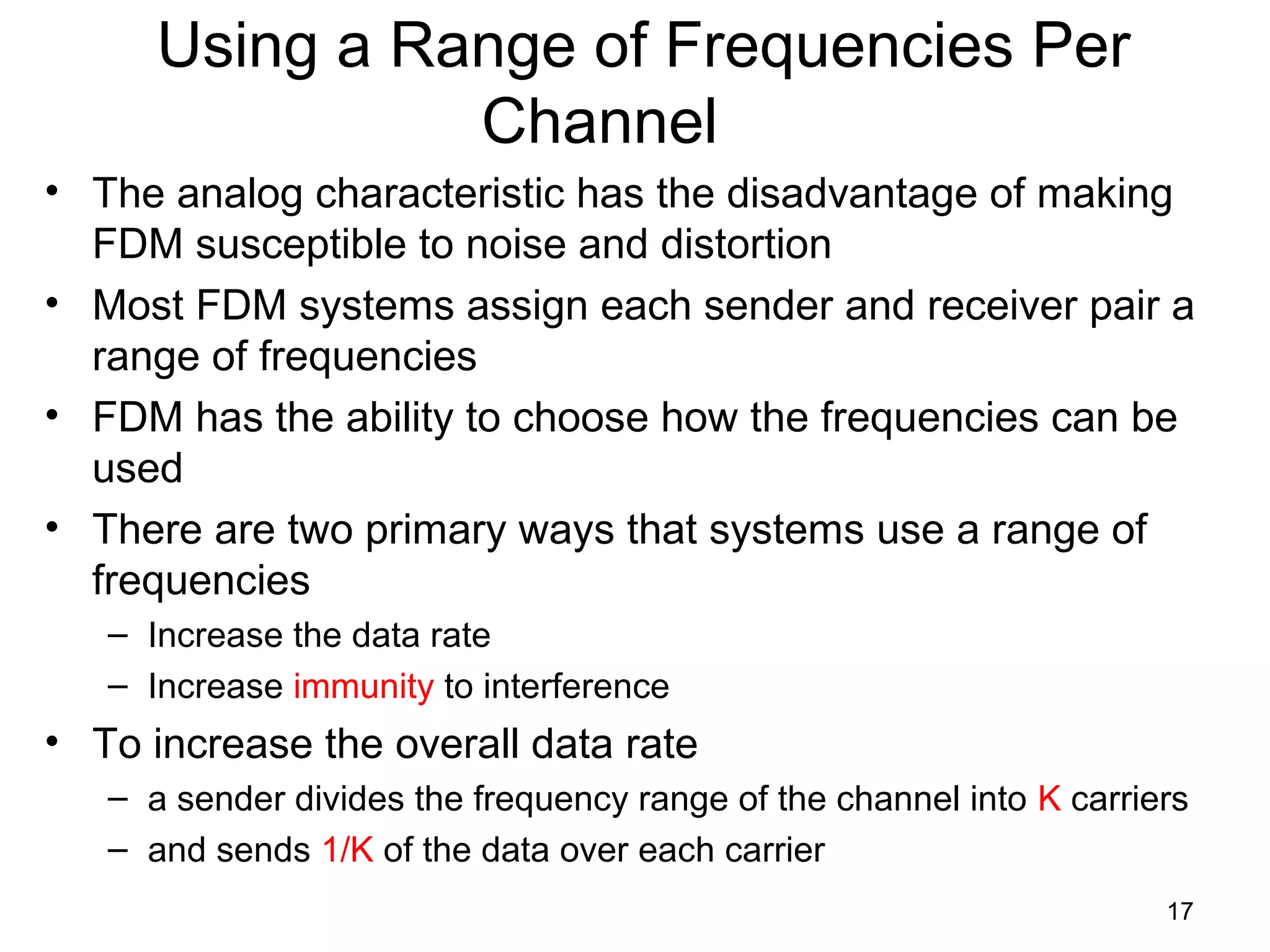 Using a Range of Frequencies Per Channel

• The analog characteristic has the disadvantage of making FDM susceptible to noise and distortion
• Most FDM systems assign each sender and receiver pair a range of frequencies
• FDM has the ability to choose how the frequencies can be used
• There are two primary ways that systems use a range of frequencies
– Increase the data rate
– Increase immunity to interference
• To increase the overall data rate
– a sender divides the frequency range of the channel into K carriers
– and sends 1/K of the data over each carrier

17